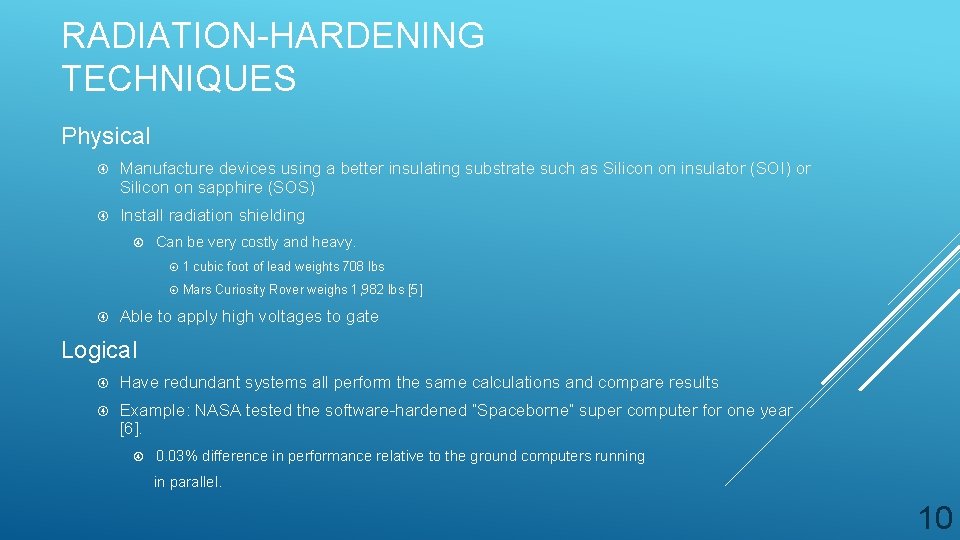 RADIATION-HARDENING TECHNIQUES

Physical

Manufacture devices using a better insulating substrate such as Silicon on insulator (SOI) or Silicon on sapphire (SOS)

Install radiation shielding

Can be very costly and heavy.

1 cubic foot of lead weights 708 lbs

Mars Curiosity Rover weighs 1,982 lbs [5]

Able to apply high voltages to gate

Logical

Have redundant systems all perform the same calculations and compare results

Example: NASA tested the software-hardened "Spaceborne" super computer for one year [6].

0.03% difference in performance relative to the ground computers running in parallel.

10